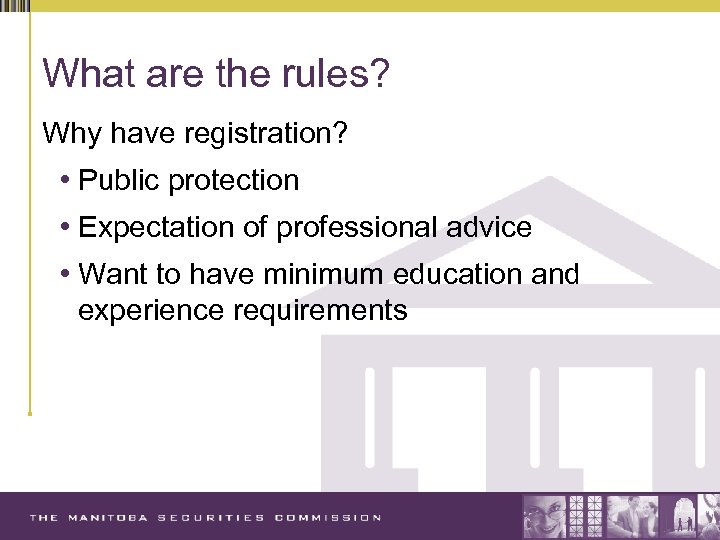 What are the rules?

Why have registration?

• Public protection

• Expectation of professional advice

• Want to have minimum education and experience requirements

THE MANITOBA SECURITIES COMMISSION